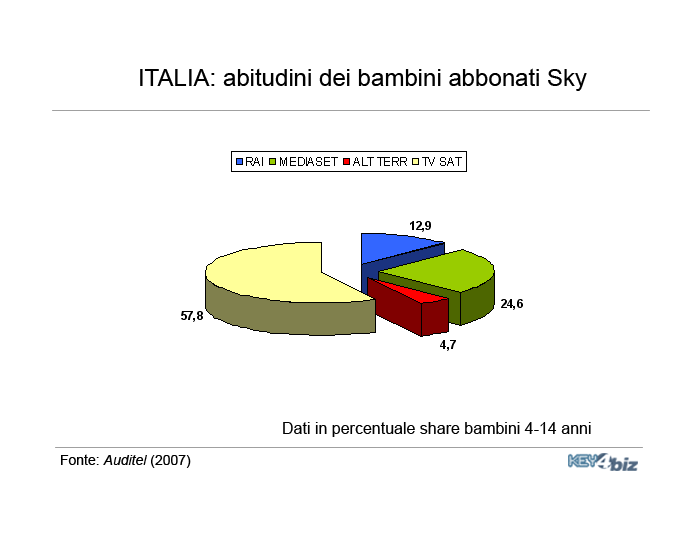 ITALIA: abitudini dei bambini abbonati Sky

RAI MEDIASET ALT TERR TV SAT

12,9

24,6

4,7

57,8

Dati in percentuale share bambini 4-14 anni

Fonte: Auditel (2007)

KEY4biz